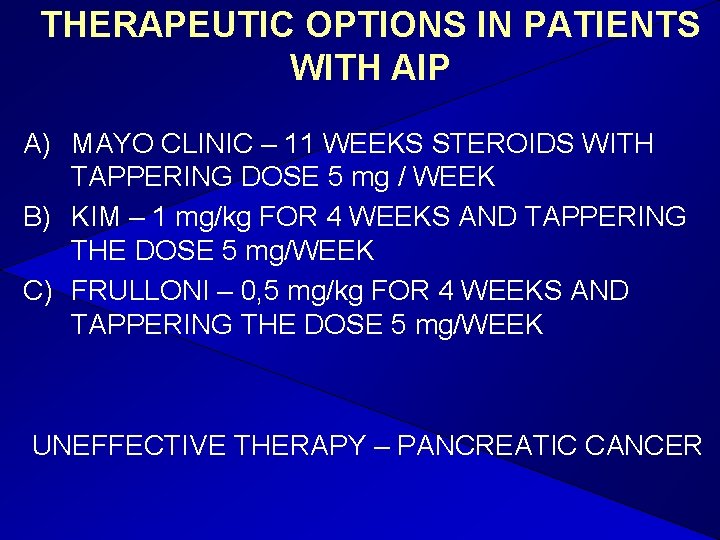 THERAPEUTIC OPTIONS IN PATIENTS WITH AIP

A) MAYO CLINIC – 11 WEEKS STEROIDS WITH TAPPERING DOSE 5 mg / WEEK
B) KIM – 1 mg/kg FOR 4 WEEKS AND TAPPERING THE DOSE 5 mg/WEEK
C) FRULLONI – 0,5 mg/kg FOR 4 WEEKS AND TAPPERING THE DOSE 5 mg/WEEK

UNEFFECTIVE THERAPY – PANCREATIC CANCER